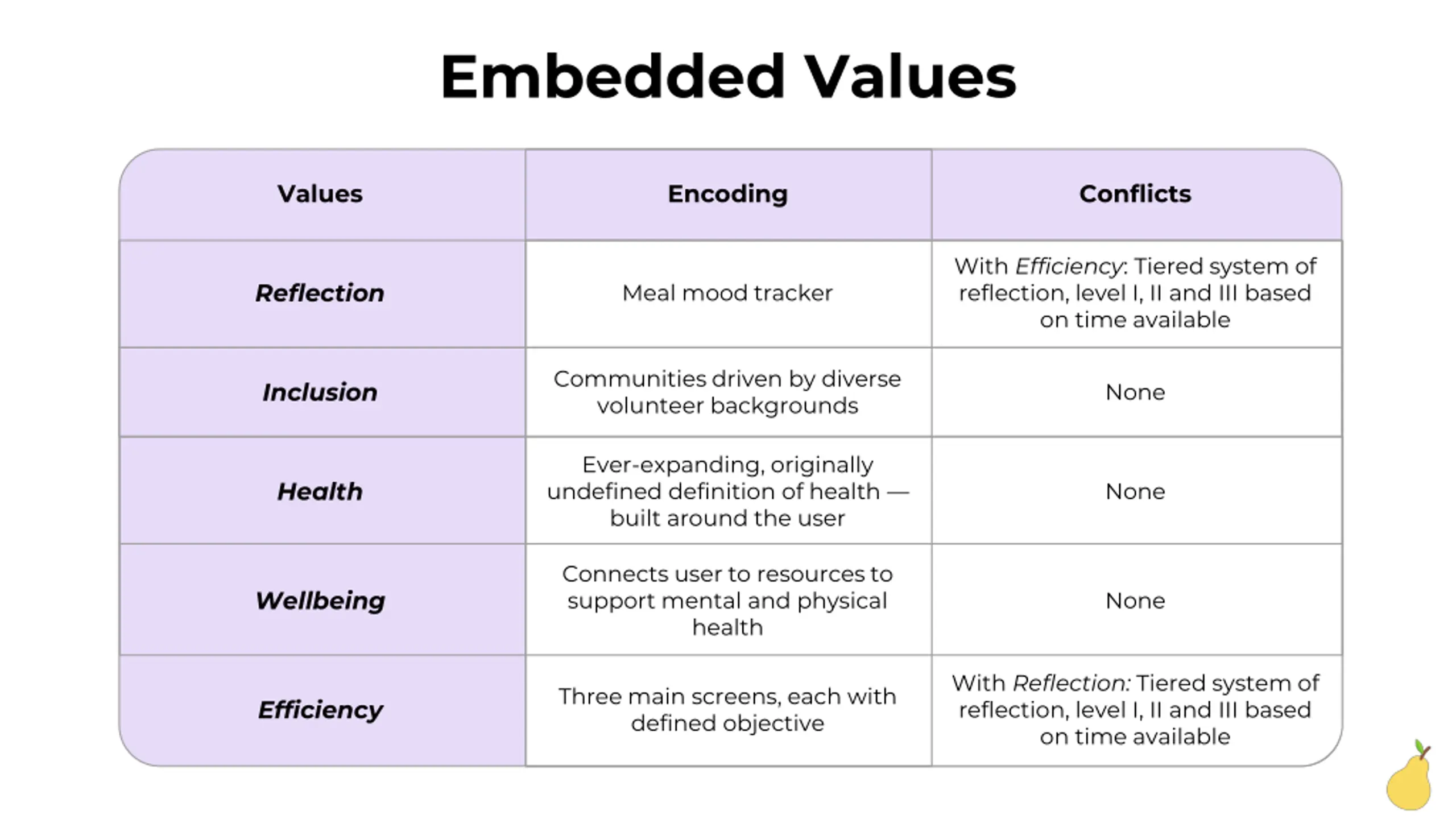 Embedded Values

| Values | Encoding | Conflicts |
|---|---|---|
| Reflection | Meal mood tracker | With Efficiency: Tiered system of reflection, level I, II and III based on time available |
| Inclusion | Communities driven by diverse volunteer backgrounds | None |
| Health | Ever-expanding, originally undefined definition of health — built around the user | None |
| Wellbeing | Connects user to resources to support mental and physical health | None |
| Efficiency | Three main screens, each with defined objective | With Reflection: Tiered system of reflection, level I, II and III based on time available |